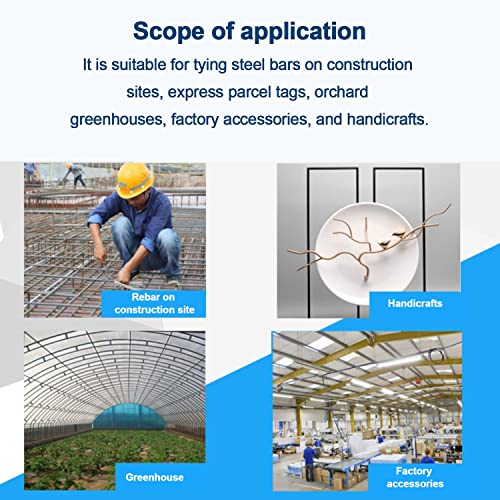 Scope of application

It is suitable for tying steel bars on construction sites, express parcel tags, orchard greenhouses, factory accessories, and handicrafts.

Rebar on construction site

Handicrafts

Greenhouse

Factory accessories